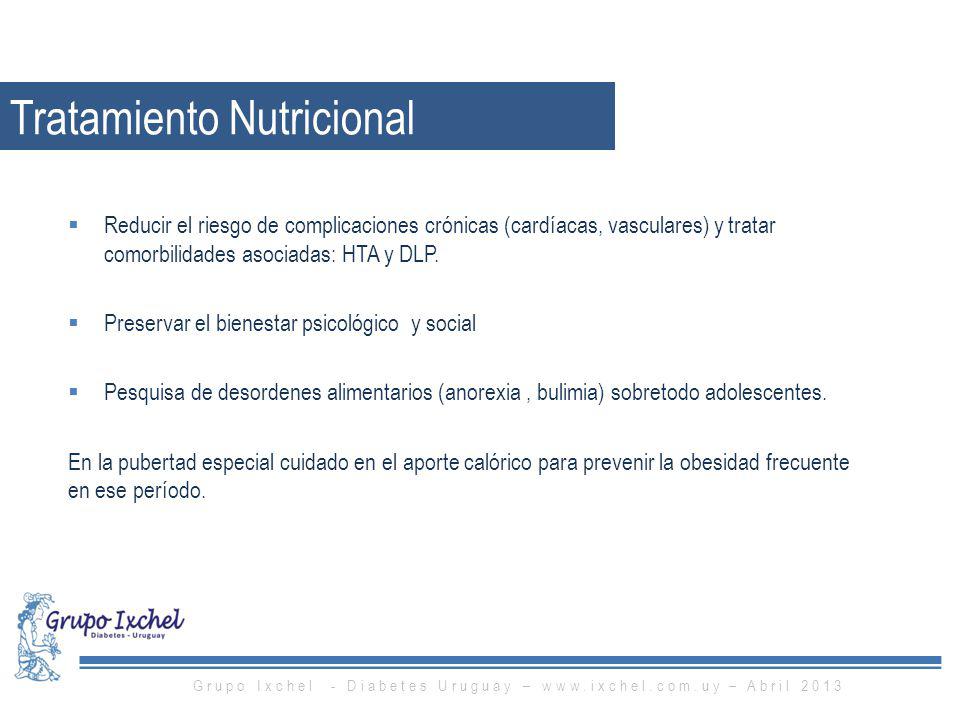 Tratamiento Nutricional

▪ Reducir el riesgo de complicaciones crónicas (cardíacas, vasculares) y tratar comorbilidades asociadas: HTA y DLP.

▪ Preservar el bienestar psicológico y social

▪ Pesquisa de desordenes alimentarios (anorexia , bulimia) sobretodo adolescentes.

En la pubertad especial cuidado en el aporte calórico para prevenir la obesidad frecuente en ese período.

Grupo Ixchel
Diabetes - Uruguay

Grupo Ixchel - Diabetes Uruguay – www.ixchel.com.uy – Abril 2013